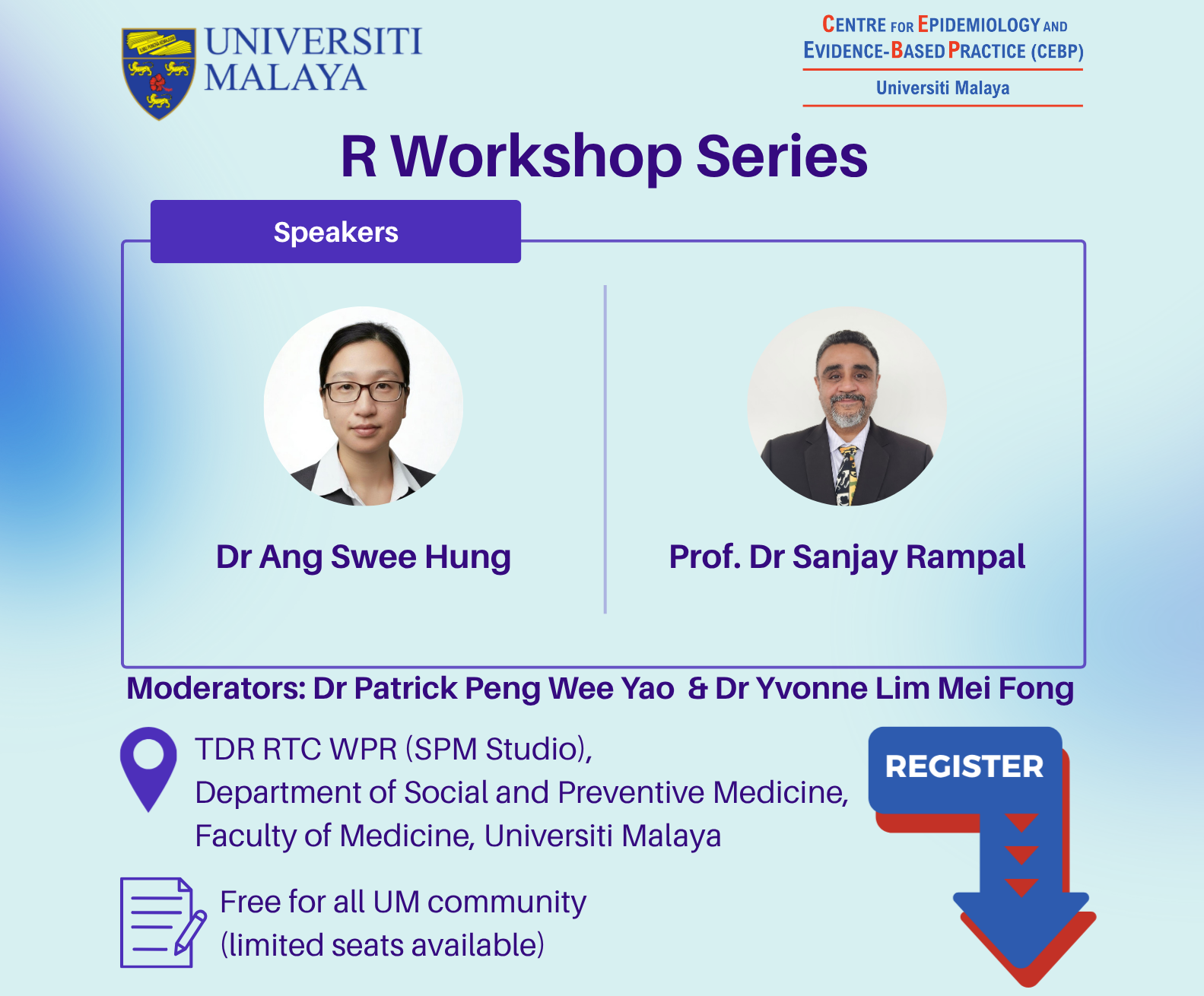 UNIVERSITI MALAYA

CENTRE FOR EPIDEMIOLOGY AND EVIDENCE-BASED PRACTICE (CEBP)
Universiti Malaya

R Workshop Series

Speakers

Dr Ang Swee Hung

Prof. Dr Sanjay Rampal

Moderators: Dr Patrick Peng Wee Yao & Dr Yvonne Lim Mei Fong

TDR RTC WPR (SPM Studio),
Department of Social and Preventive Medicine,
Faculty of Medicine, Universiti Malaya

REGISTER

Free for all UM community
(limited seats available)